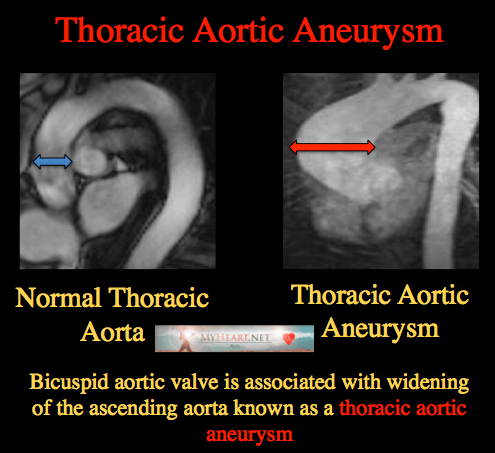 Thoracic Aortic Aneurysm

Normal Thoracic Aorta

Thoracic Aortic Aneurysm

MYHEART.NET

Bicuspid aortic valve is associated with widening of the ascending aorta known as a thoracic aortic aneurysm